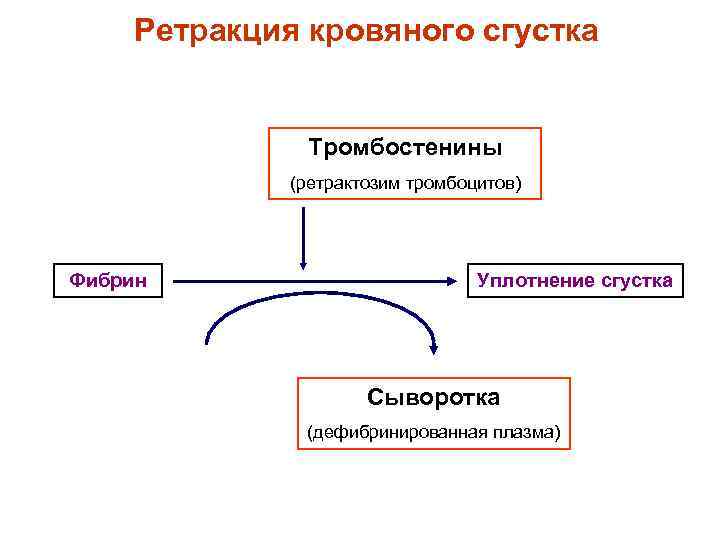 Ретракция кровяного сгустка

Тромбостенины

(ретрактозим тромбоцитов)

Фибрин

Уплотнение сгустка

Сыворотка

(дефибринированная плазма)